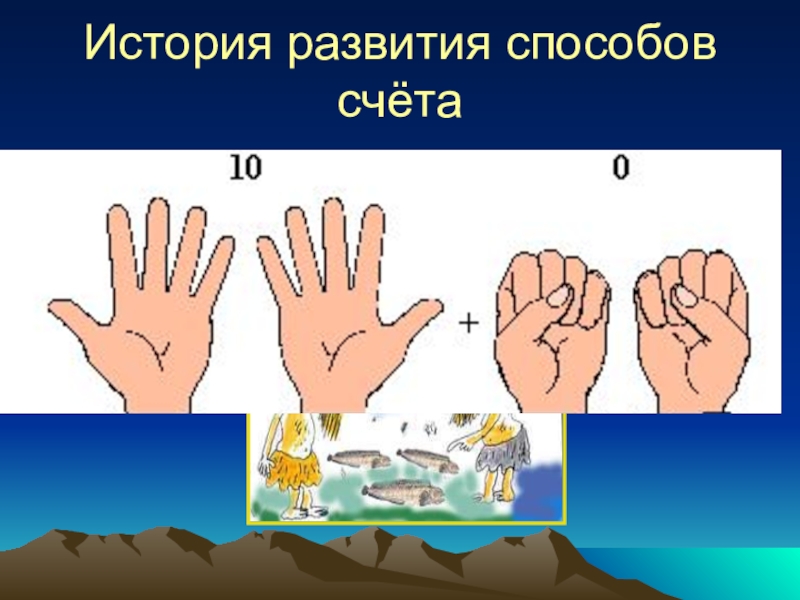 История развития способов счёта

10

0

+